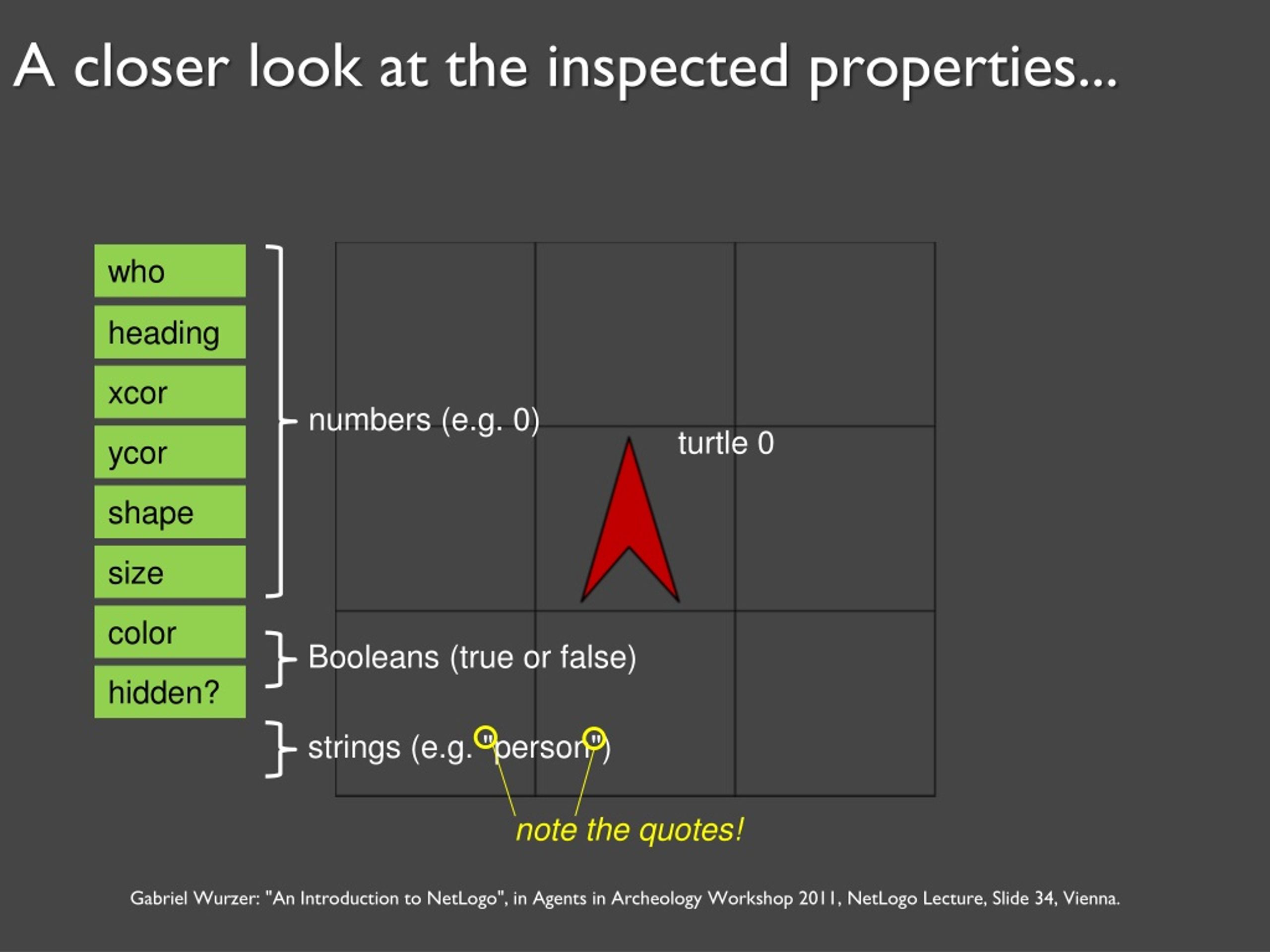 A closer look at the inspected properties...

who
heading
xcor
ycor
shape
size
color
hidden?

numbers (e.g. 0)
Booleans (true or false)
strings (e.g. "person")

turtle 0

note the quotes!

Gabriel Wurzer: "An Introduction to NetLogo", in Agents in Archeology Workshop 2011, NetLogo Lecture, Slide 34, Vienna.